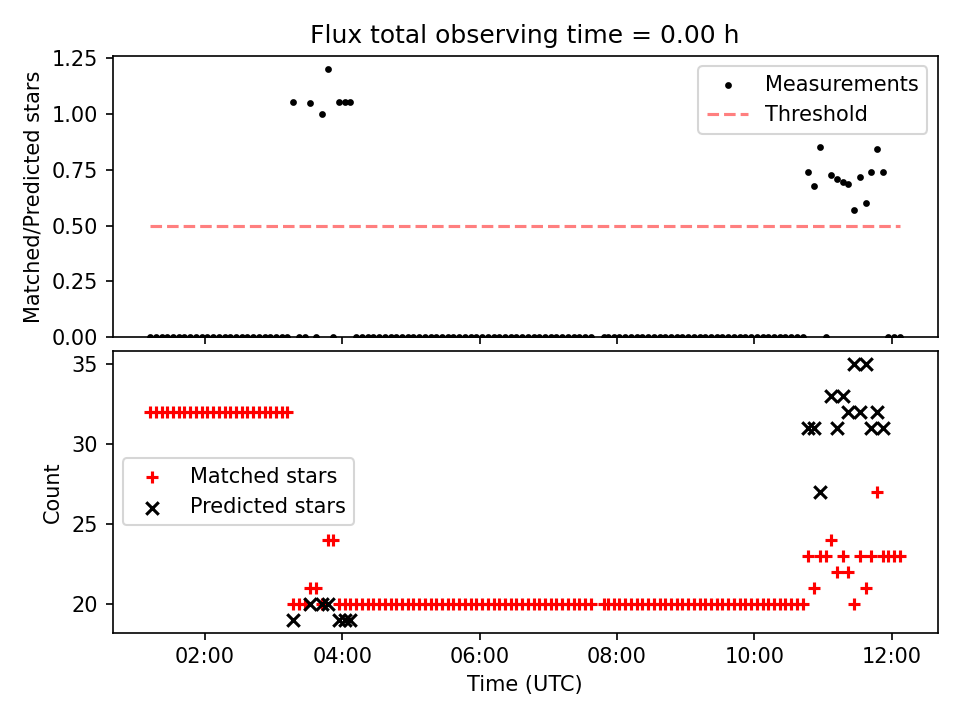 Flux total observing time = 0.00 h

Matched/Predicted stars

1.25
1.00
0.75
0.50
0.25
0.00

Measurements
Threshold

Count

35
30
25
20

Matched stars
Predicted stars

02:00
04:00
06:00
08:00
10:00
12:00

Time (UTC)